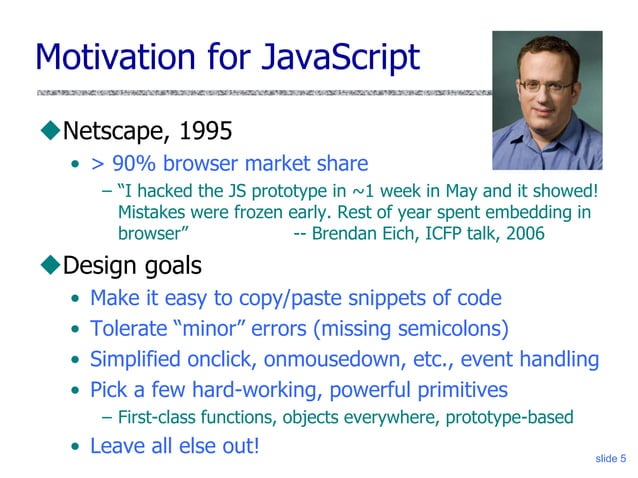 Motivation for JavaScript

◆Netscape, 1995

• > 90% browser market share

– "I hacked the JS prototype in ~1 week in May and it showed! Mistakes were frozen early. Rest of year spent embedding in browser" -- Brendan Eich, ICFP talk, 2006

◆Design goals

• Make it easy to copy/paste snippets of code

• Tolerate "minor" errors (missing semicolons)

• Simplified onclick, onmousedown, etc., event handling

• Pick a few hard-working, powerful primitives

– First-class functions, objects everywhere, prototype-based

• Leave all else out!

slide 5